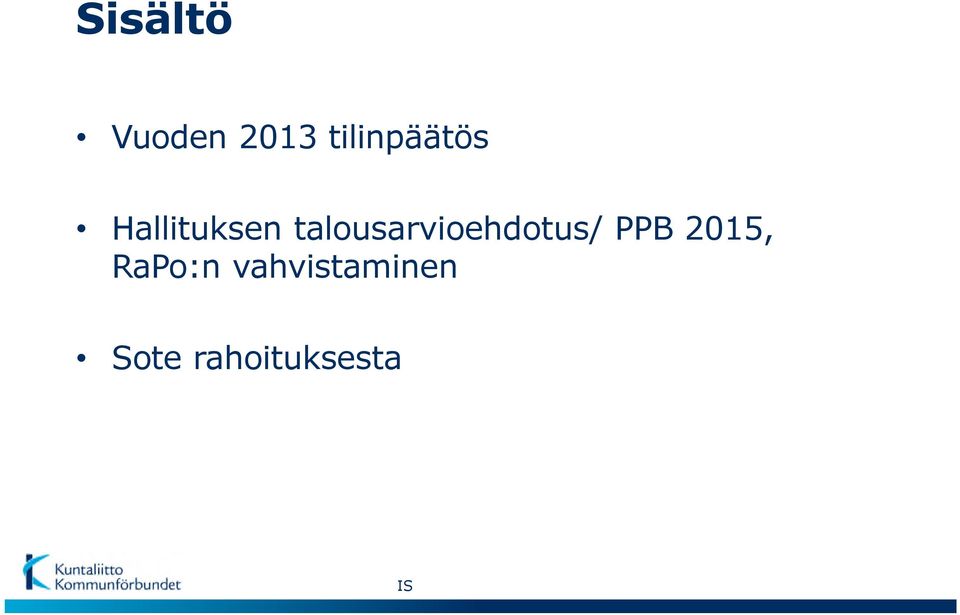 Sisältö

• Vuoden 2013 tilinpäätös

• Hallituksen talousarvioehdotus/ PPB 2015, RaPo:n vahvistaminen

• Sote rahoituksesta

Kuntaliitto
Kommunförbundet

IS